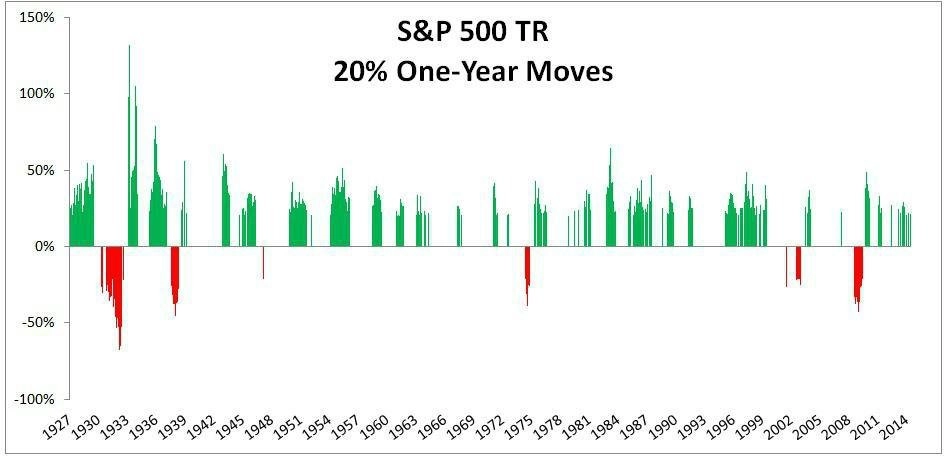 S&P 500 TR
20% One-Year Moves

150%
100%
50%
0%
-50%
-100%

1927 1930 1933 1936 1939 1942 1945 1948 1951 1954 1957 1960 1963 1966 1969 1972 1975 1978 1981 1984 1987 1990 1993 1996 1999 2002 2005 2008 2011 2014